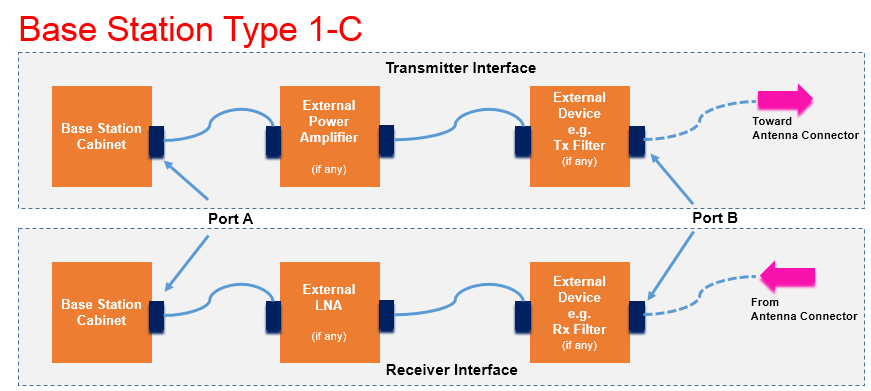 Base Station Type 1-C

Transmitter Interface

Base Station Cabinet

External Power Amplifier

(if any)

External Device e.g. Tx Filter

(if any)

Toward Antenna Connector

Port A

Port B

Base Station Cabinet

External LNA

(if any)

External Device e.g. Rx Filter

(if any)

From Antenna Connector

Receiver Interface